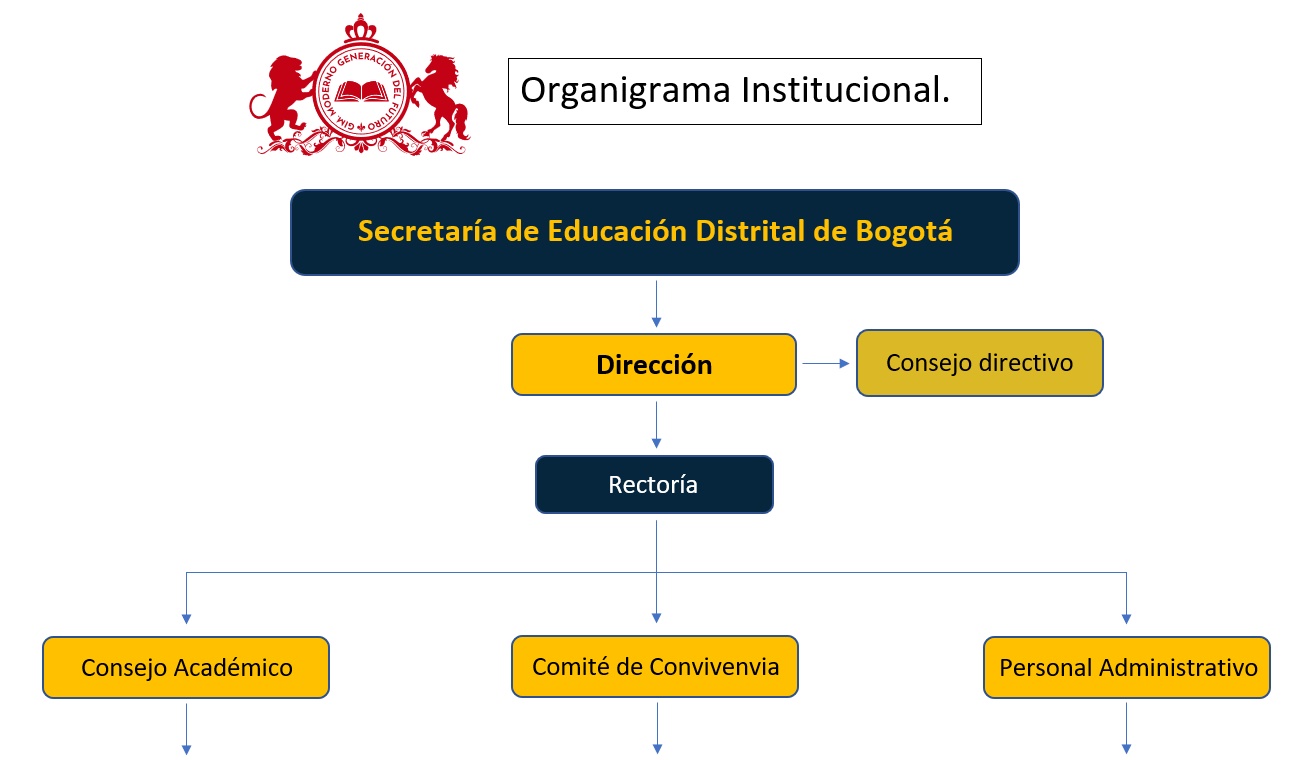 GIM MODERNO GENERACION DEL FUTURO

Organigrama Institucional.

Secretaría de Educación Distrital de Bogotá

Dirección

Consejo directivo

Rectoría

Consejo Académico

Comité de Convivenvia

Personal Administrativo